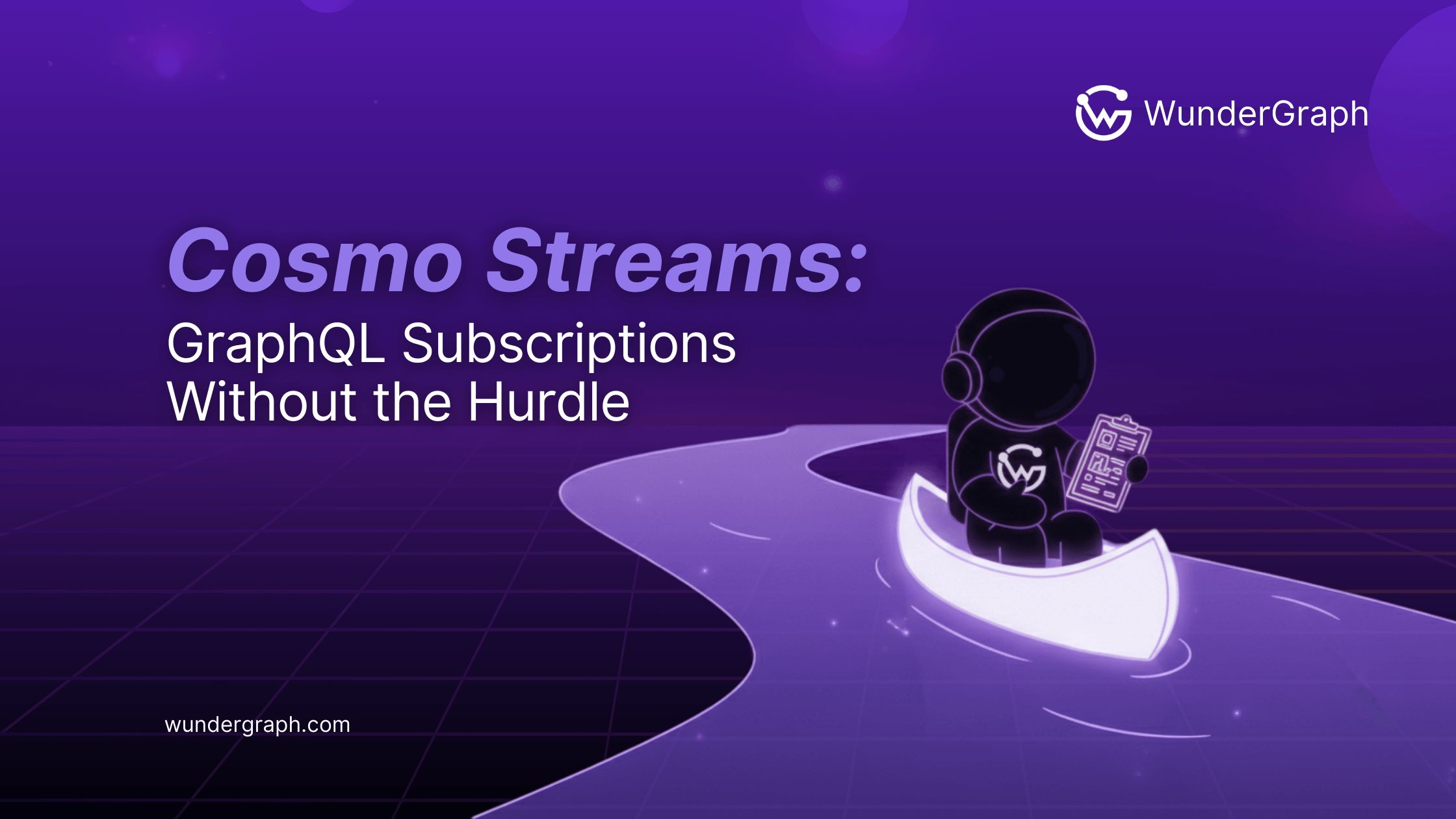 WunderGraph

Cosmo Streams:
GraphQL Subscriptions Without the Hurdle

wundergraph.com